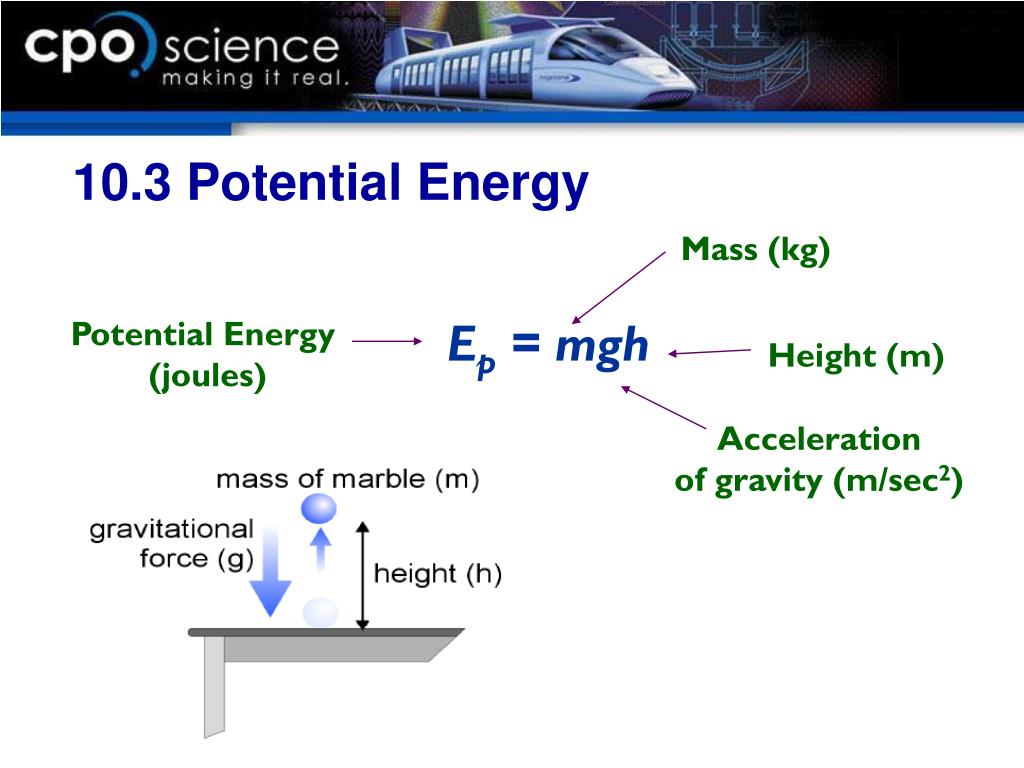 cpo science
making it real.

10.3 Potential Energy

Mass (kg)

Potential Energy (joules)

$E_p = mgh$

Height (m)

Acceleration of gravity (m/sec$^2$)

mass of marble (m)

gravitational force (g)

height (h)